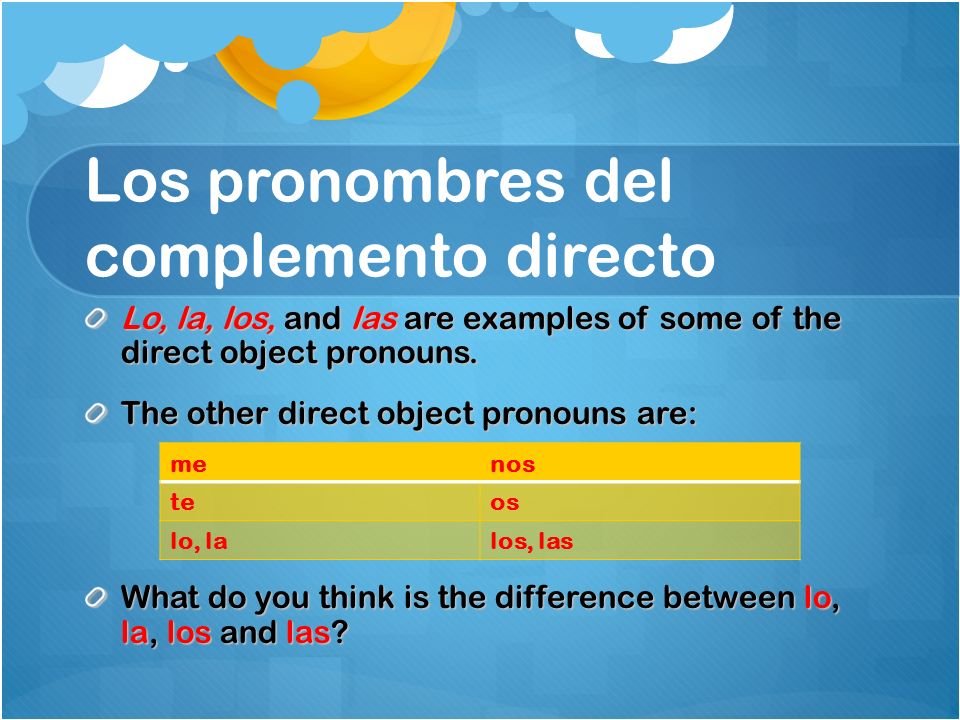 Los pronombres del complemento directo

Lo, la, los, and las are examples of some of the direct object pronouns.

The other direct object pronouns are:

| me | nos |
|---|---|
| te | os |
| lo, la | los, las |

What do you think is the difference between lo, la, los and las?